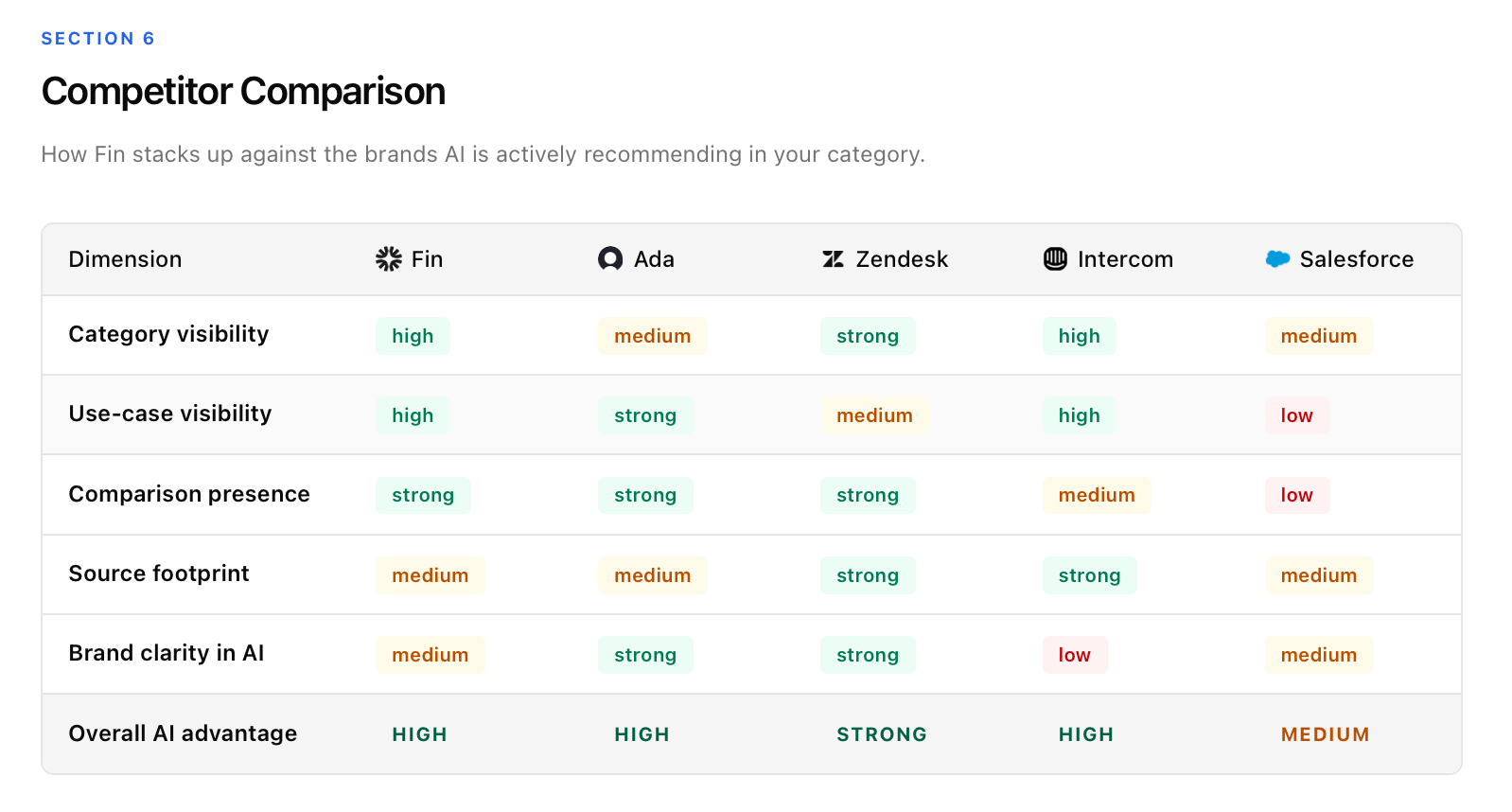 SECTION 6

Competitor Comparison

How Fin stacks up against the brands AI is actively recommending in your category.

| Dimension | Fin | Ada | Zendesk | Intercom | Salesforce |
|---|---|---|---|---|---|
| Category visibility | high | medium | strong | high | medium |
| Use-case visibility | high | strong | medium | high | low |
| Comparison presence | strong | strong | strong | medium | low |
| Source footprint | medium | medium | strong | strong | medium |
| Brand clarity in AI | medium | strong | strong | low | medium |
| Overall AI advantage | HIGH | HIGH | STRONG | HIGH | MEDIUM |